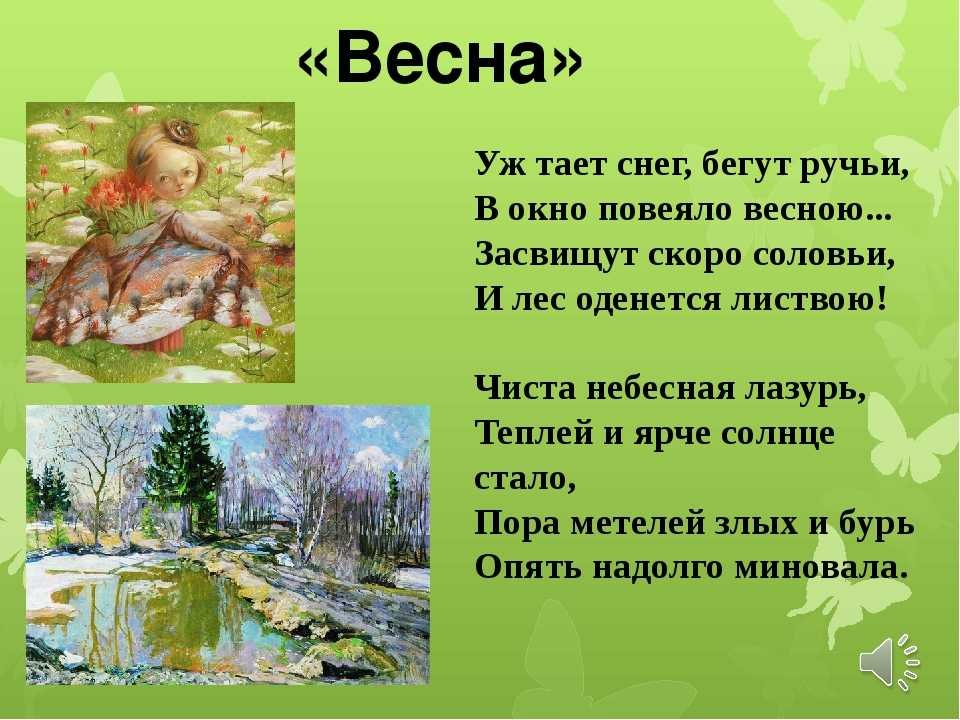 «Весна»

Уж тает снег, бегут ручьи,
В окно повеяло весною...
Засвищут скоро соловьи,
И лес оденется листвою!

Чиста небесная лазурь,
Теплей и ярче солнце стало,
Пора метелей злых и бурь
Опять надолго миновала.